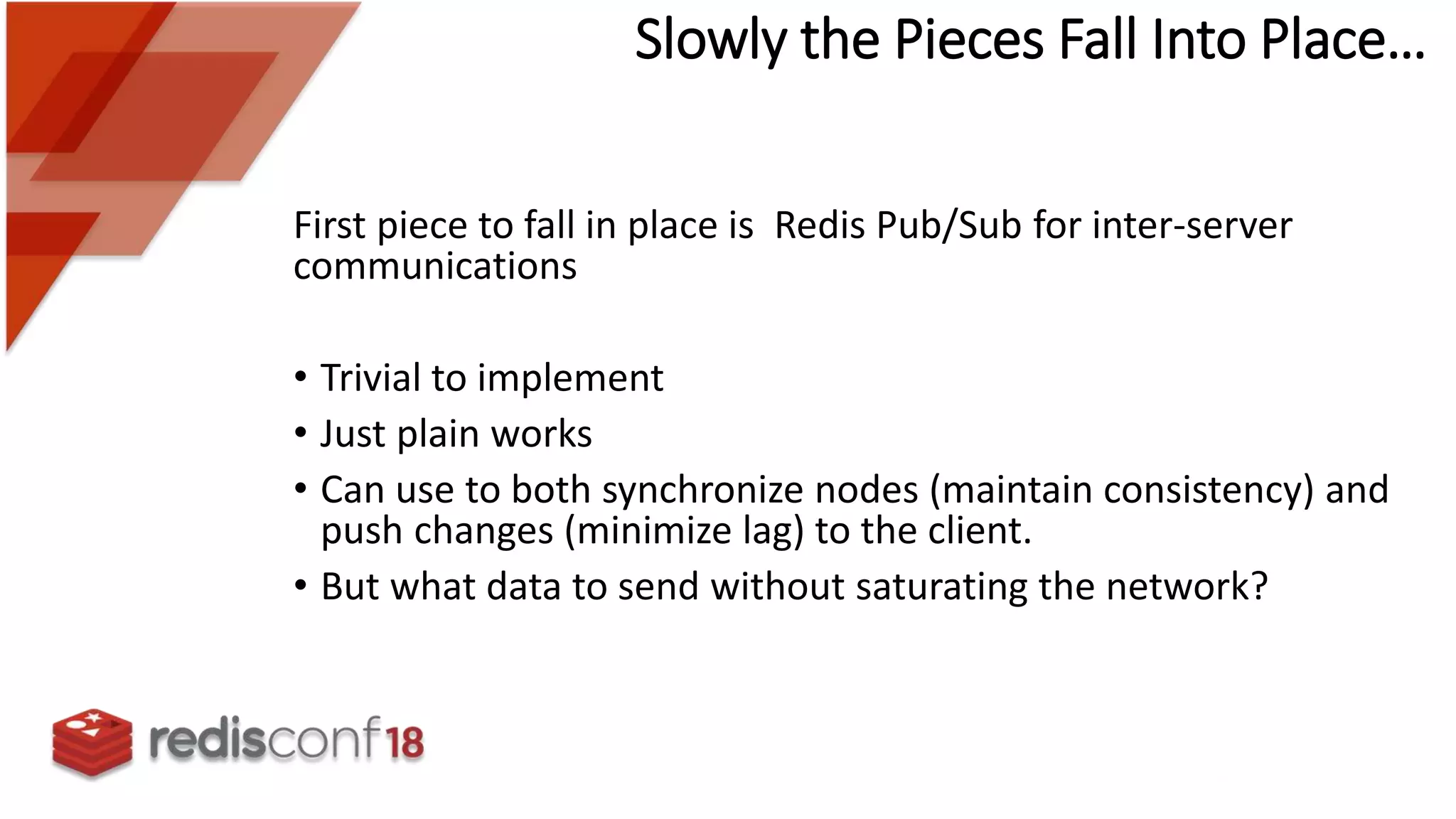 Slowly the Pieces Fall Into Place…

First piece to fall in place is  Redis Pub/Sub for inter-server communications

• Trivial to implement
• Just plain works
• Can use to both synchronize nodes (maintain consistency) and push changes (minimize lag) to the client.
• But what data to send without saturating the network?

redisconf18